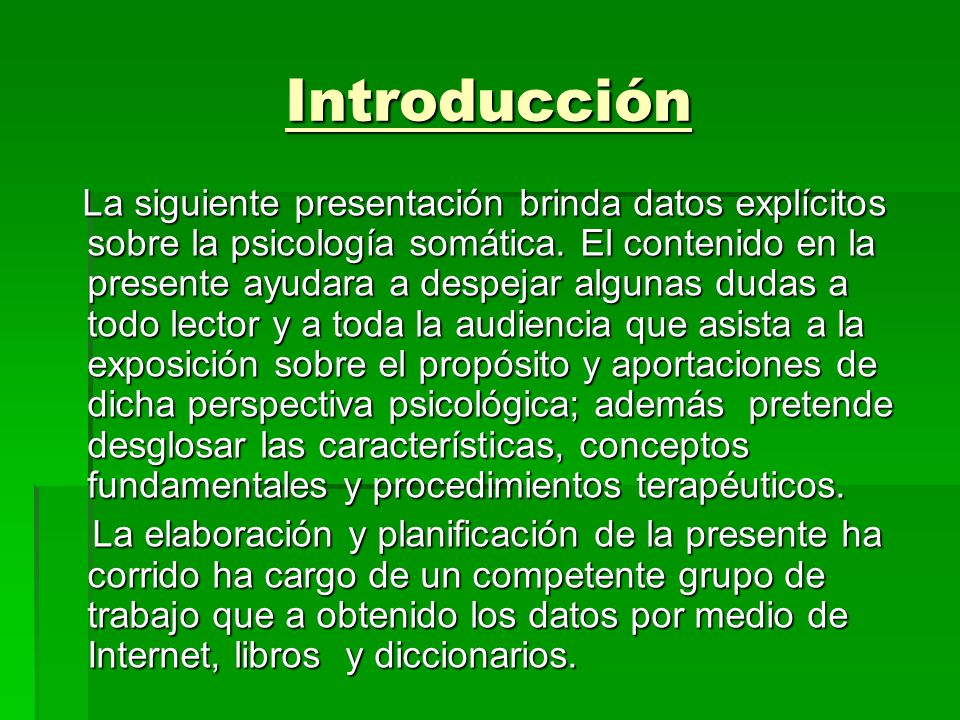 Introducción

La siguiente presentación brinda datos explícitos sobre la psicología somática. El contenido en la presente ayudara a despejar algunas dudas a todo lector y a toda la audiencia que asista a la exposición sobre el propósito y aportaciones de dicha perspectiva psicológica; además pretende desglosar las características, conceptos fundamentales y procedimientos terapéuticos.

La elaboración y planificación de la presente ha corrido ha cargo de un competente grupo de trabajo que a obtenido los datos por medio de Internet, libros y diccionarios.